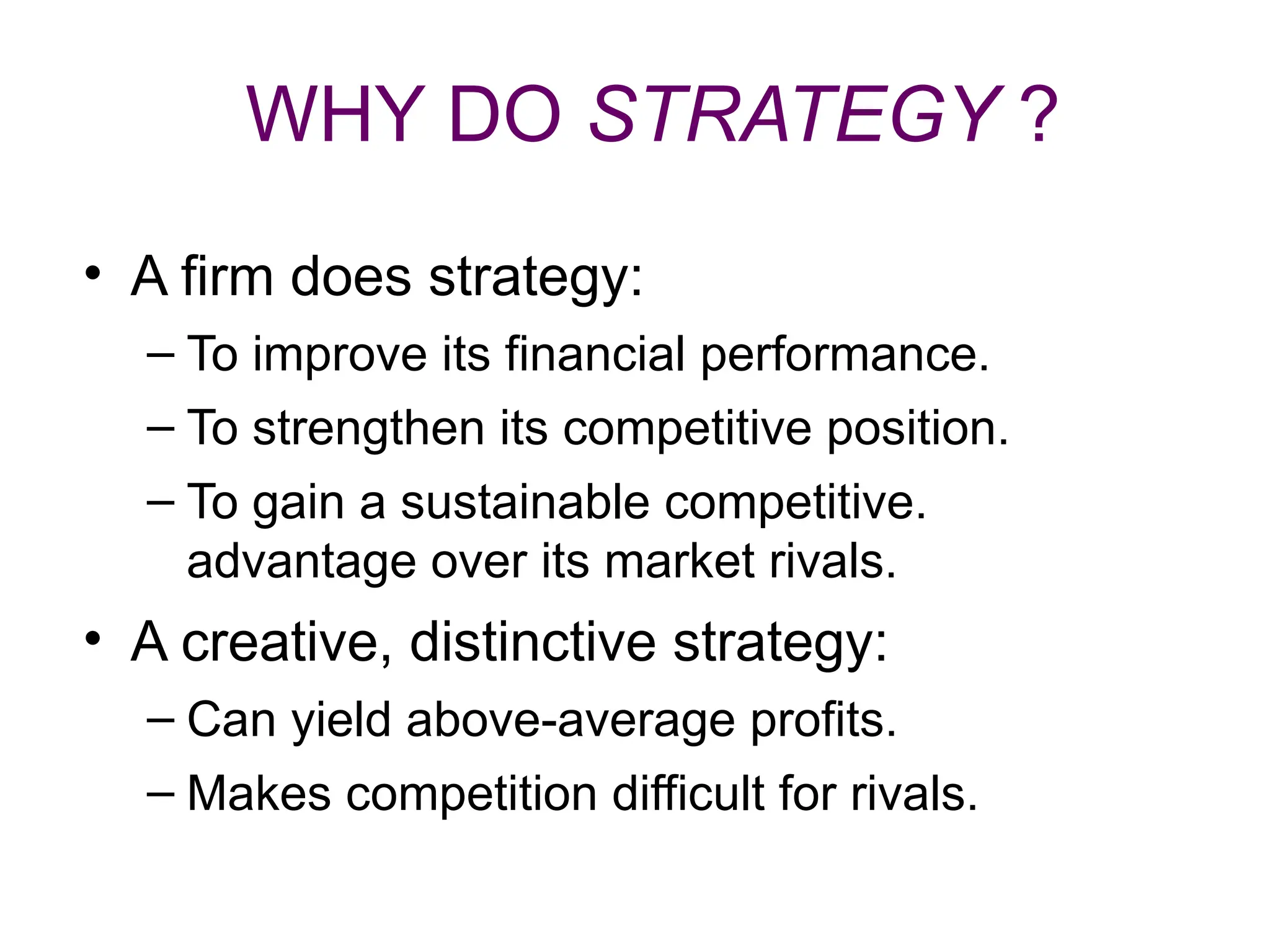 WHY DO STRATEGY ?

• A firm does strategy:
– To improve its financial performance.
– To strengthen its competitive position.
– To gain a sustainable competitive. advantage over its market rivals.

• A creative, distinctive strategy:
– Can yield above-average profits.
– Makes competition difficult for rivals.